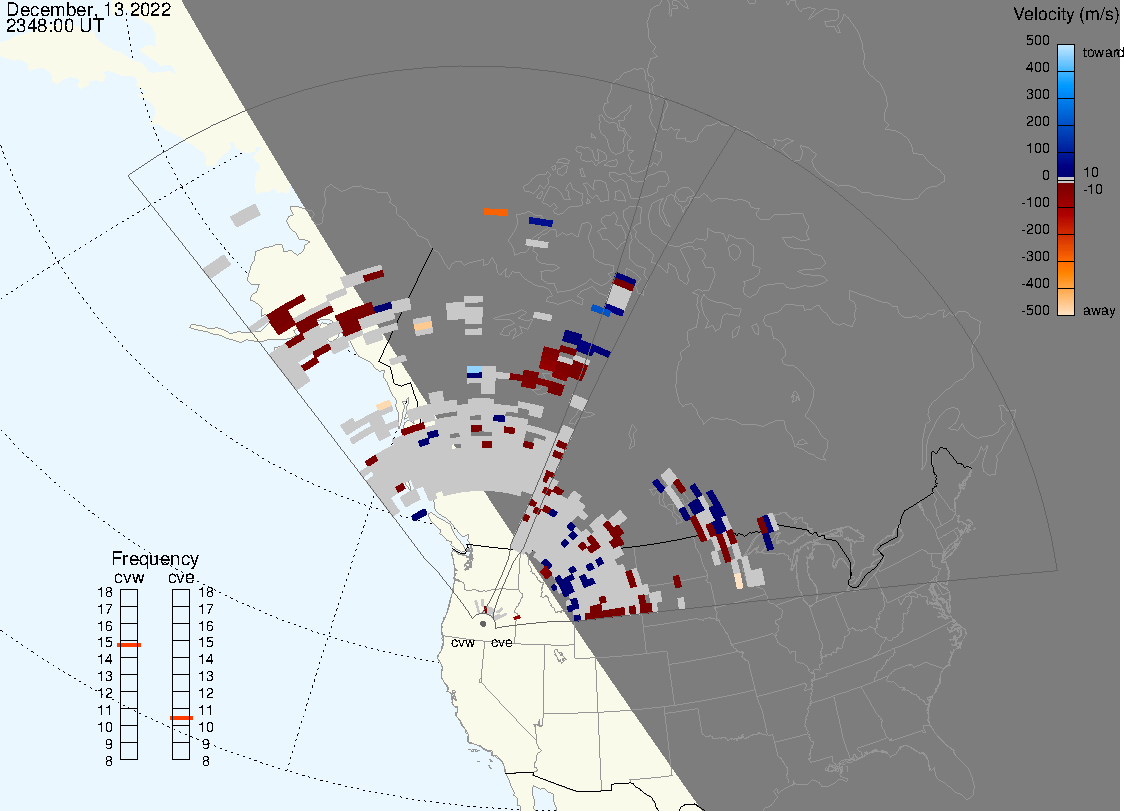 December, 13.2022
2348:00 UT

Velocity (m/s)
500
400
300
200
100
0
-100
-200
-300
-400
-500
toward
10
-10
away

Frequency
cvw
cve
18
17
16
15
14
13
12
11
10
9
8
18
17
16
15
14
13
12
11
10
9
8

cvw
cve